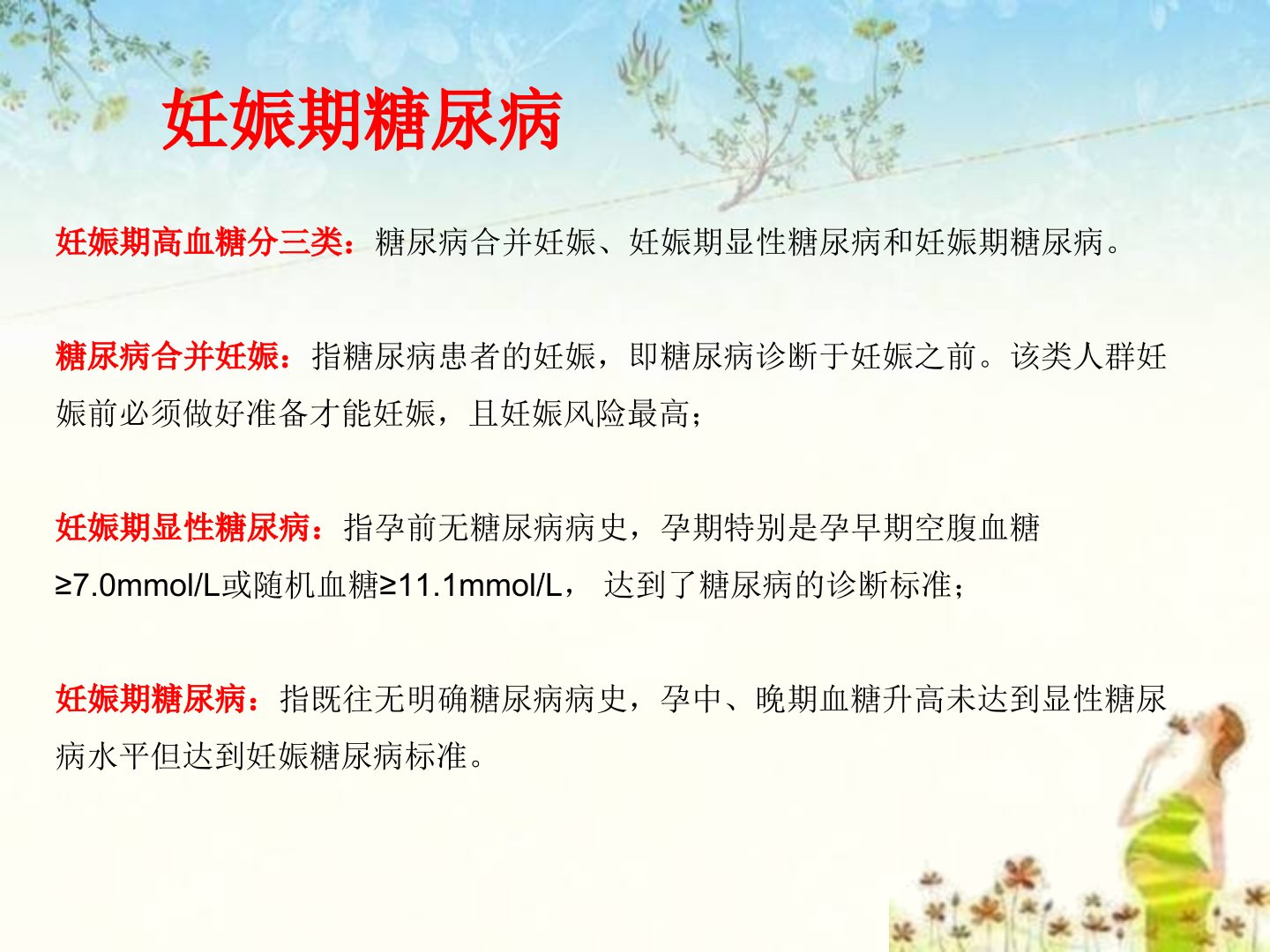 妊娠期糖尿病

妊娠期高血糖分三类：糖尿病合并妊娠、妊娠期显性糖尿病和妊娠期糖尿病。

糖尿病合并妊娠：指糖尿病患者的妊娠，即糖尿病诊断于妊娠之前。该类人群妊娠前必须做好准备才能妊娠，且妊娠风险最高；

妊娠期显性糖尿病：指孕前无糖尿病病史，孕期特别是孕早期空腹血糖≥7.0mmol/L或随机血糖≥11.1mmol/L， 达到了糖尿病的诊断标准；

妊娠期糖尿病：指既往无明确糖尿病病史，孕中、晚期血糖升高未达到显性糖尿病水平但达到妊娠糖尿病标准。